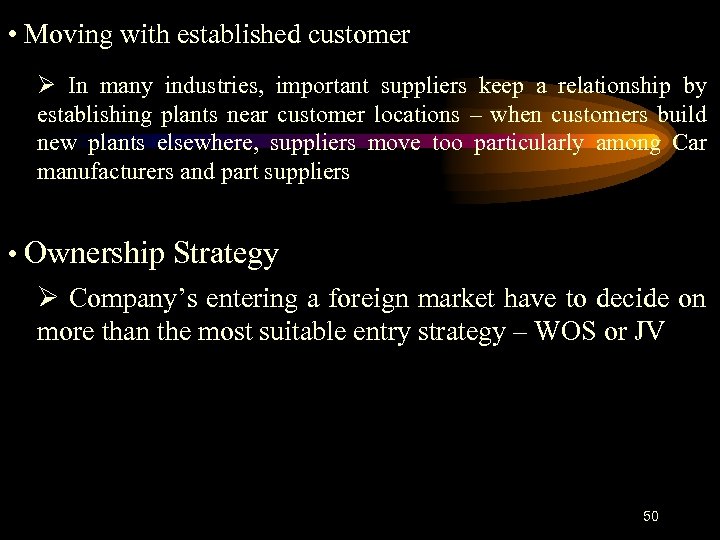 • Moving with established customer

➢ In many industries, important suppliers keep a relationship by establishing plants near customer locations – when customers build new plants elsewhere, suppliers move too particularly among Car manufacturers and part suppliers

• Ownership Strategy

➢ Company's entering a foreign market have to decide on more than the most suitable entry strategy – WOS or JV

50